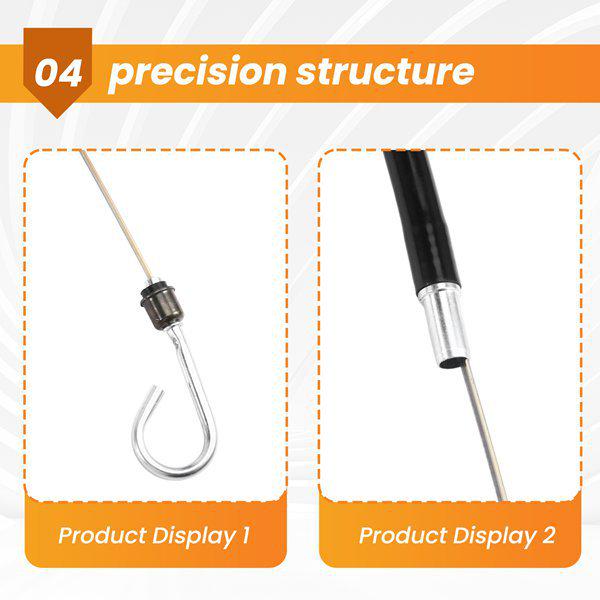 04 precision structure

Product Display 1

Product Display 2